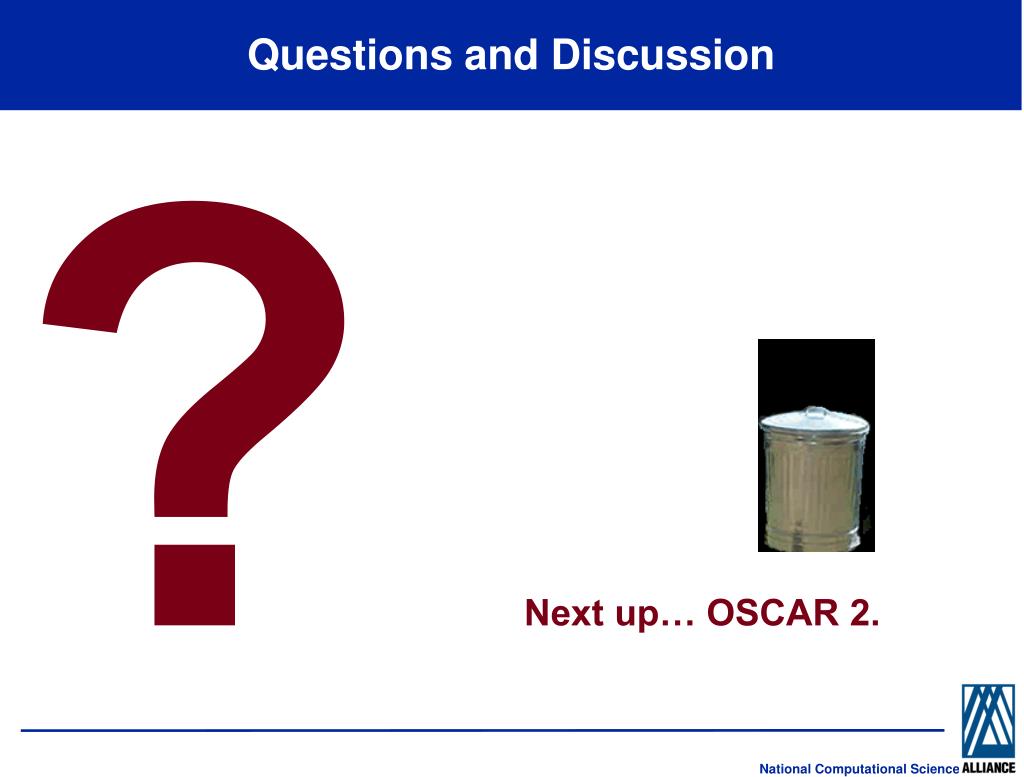 Questions and Discussion

?

Next up… OSCAR 2.

National Computational Science ALLIANCE